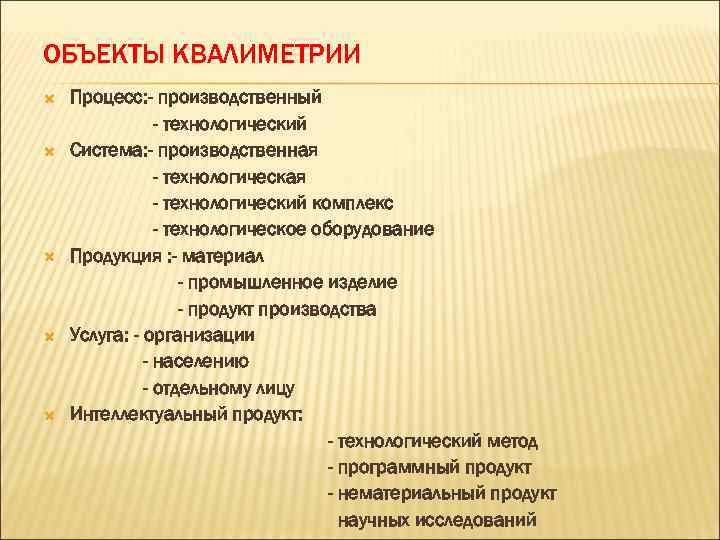 ОБЪЕКТЫ КВАЛИМЕТРИИ

Процесс:- производственный
- технологический

Система:- производственная
- технологическая
- технологический комплекс
- технологическое оборудование

Продукция :- материал
- промышленное изделие
- продукт производства

Услуга: - организации
- населению
- отдельному лицу

Интеллектуальный продукт:
- технологический метод
- программный продукт
- нематериальный продукт научных исследований